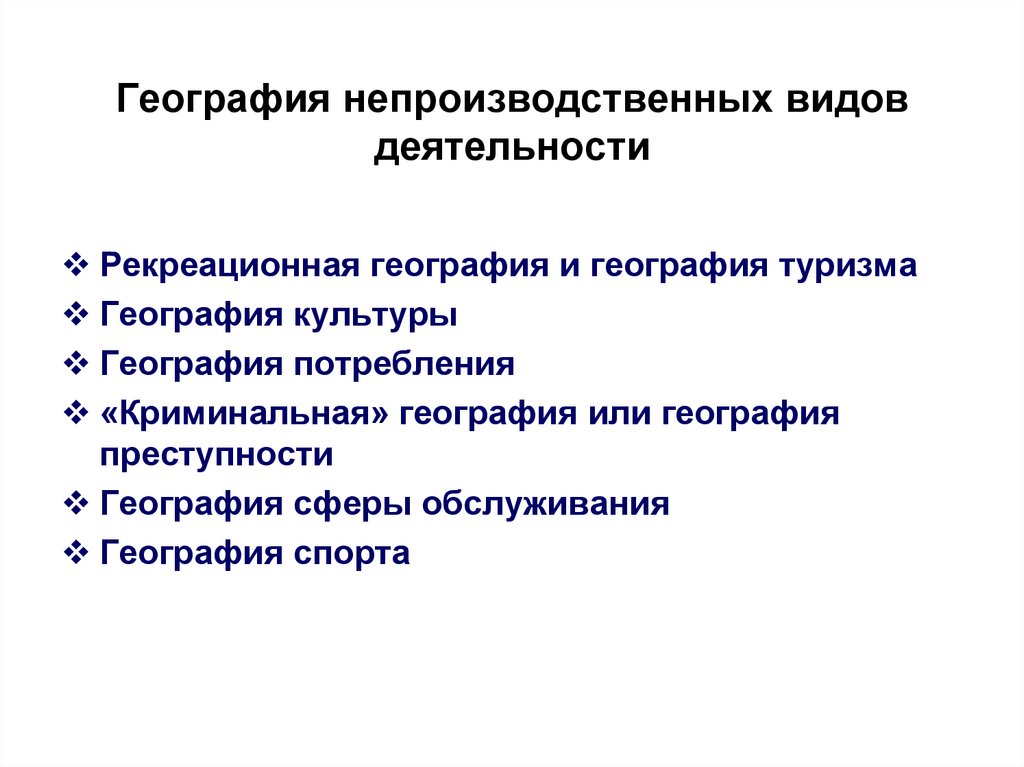 География непроизводственных видов деятельности

❖ Рекреационная география и география туризма
❖ География культуры
❖ География потребления
❖ «Криминальная» география или география преступности
❖ География сферы обслуживания
❖ География спорта